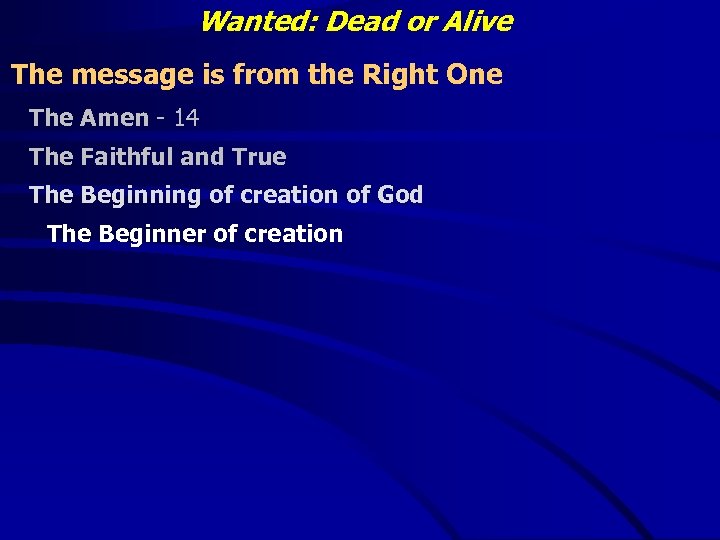 Wanted: Dead or Alive

The message is from the Right One

The Amen - 14

The Faithful and True

The Beginning of creation of God

The Beginner of creation